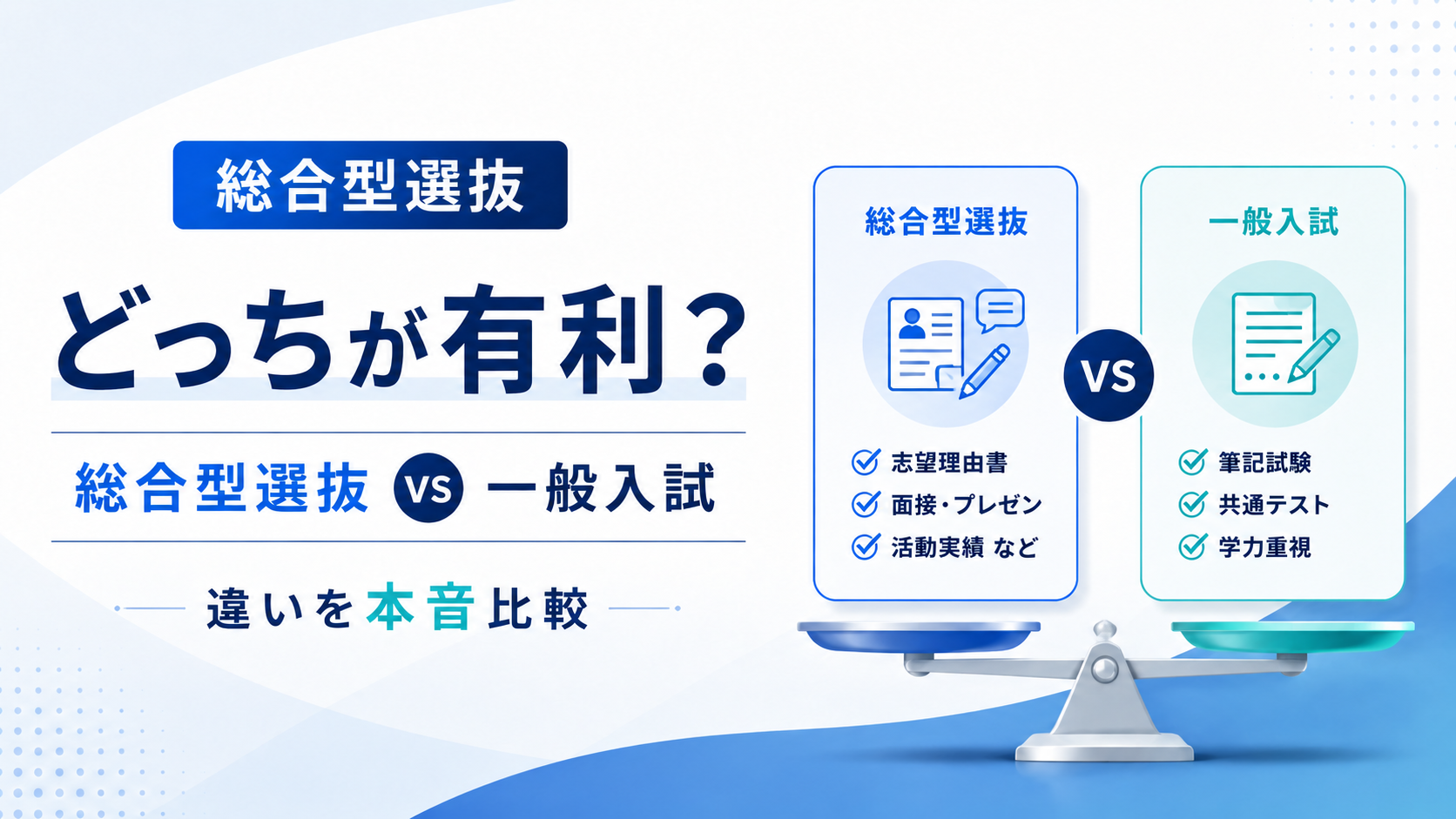 総合型選抜

どっちが有利？

総合型選抜 VS 一般入試

違いを本音比較

総合型選抜

志望理由書
面接・プレゼン
活動実績 など

VS

一般入試

筆記試験
共通テスト
学力重視